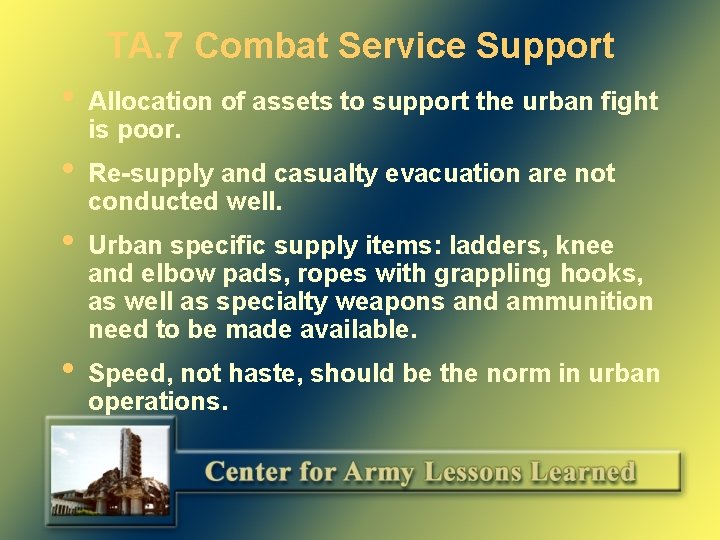 TA.7 Combat Service Support

• Allocation of assets to support the urban fight is poor.

• Re-supply and casualty evacuation are not conducted well.

• Urban specific supply items: ladders, knee and elbow pads, ropes with grappling hooks, as well as specialty weapons and ammunition need to be made available.

• Speed, not haste, should be the norm in urban operations.

Center for Army Lessons Learned